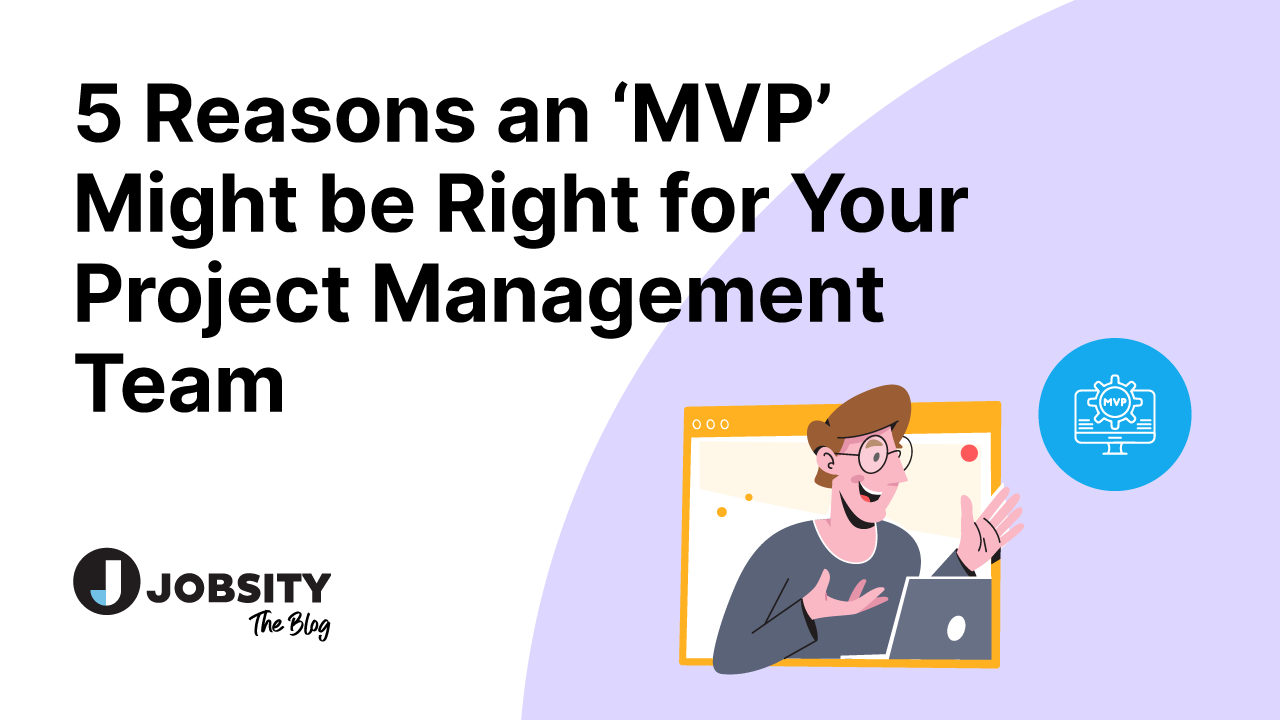 5 Reasons an ‘MVP’ Might be Right for Your Project Management Team

MVP

JOBSITY
The Blog